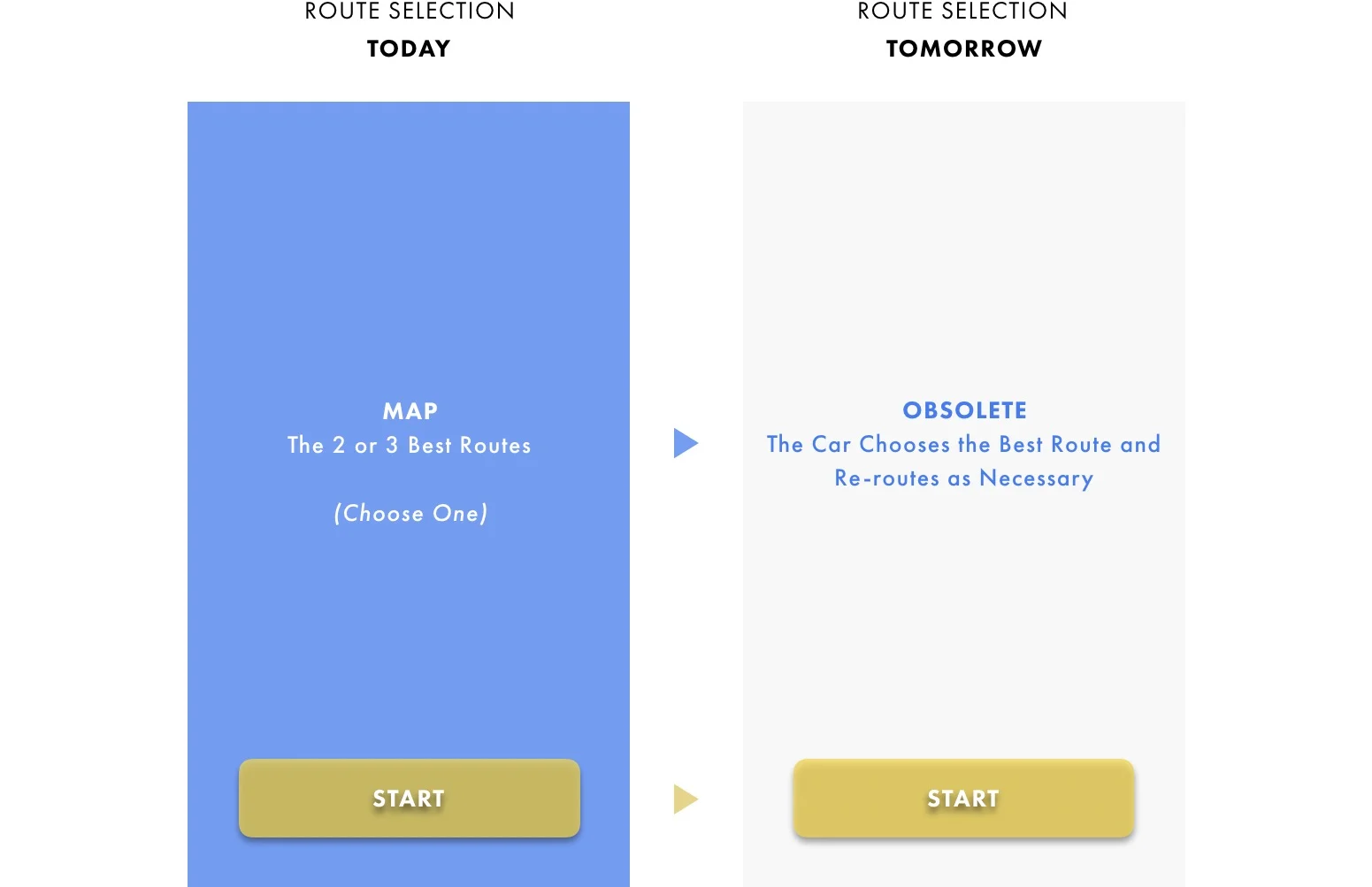 ROUTE SELECTION
TODAY

MAP
The 2 or 3 Best Routes

(Choose One)

START

ROUTE SELECTION
TOMORROW

OBSOLETE
The Car Chooses the Best Route and Re-routes as Necessary

START